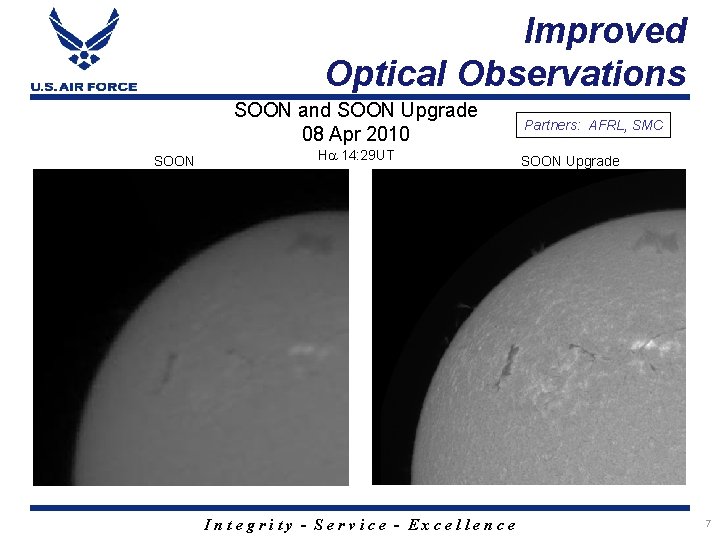 U.S. AIR FORCE

Improved Optical Observations

SOON and SOON Upgrade
08 Apr 2010
H$\alpha$ 14:29UT

Partners: AFRL, SMC

SOON

SOON Upgrade

Integrity - Service - Excellence

7